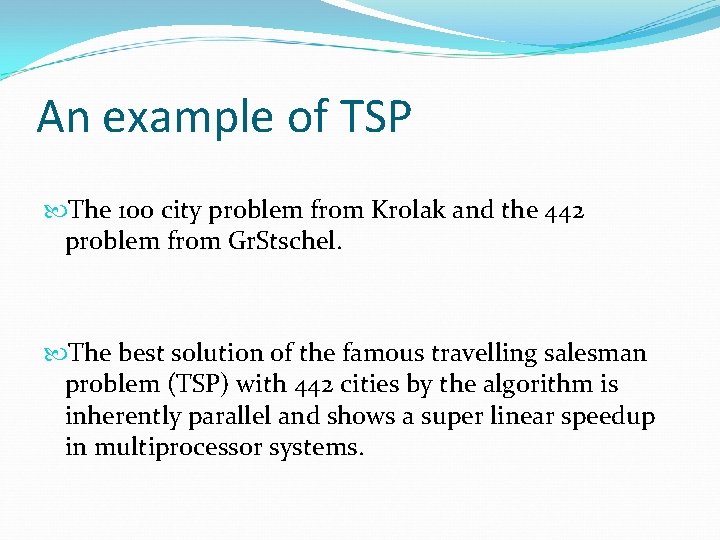 An example of TSP

The 100 city problem from Krolak and the 442 problem from GrStschel.

The best solution of the famous travelling salesman problem (TSP) with 442 cities by the algorithm is inherently parallel and shows a super linear speedup in multiprocessor systems.